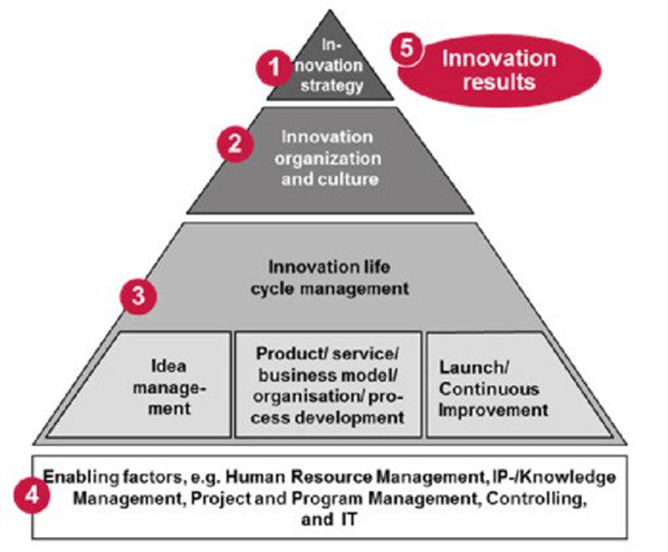 1 Innovation strategy

5 Innovation results

2 Innovation organization and culture

3 Innovation life cycle management

Idea management

Product/ service/ business model/ organisation/ process development

Launch/ Continuous Improvement

4 Enabling factors, e.g. Human Resource Management, IP-/Knowledge Management, Project and Program Management, Controlling, and IT